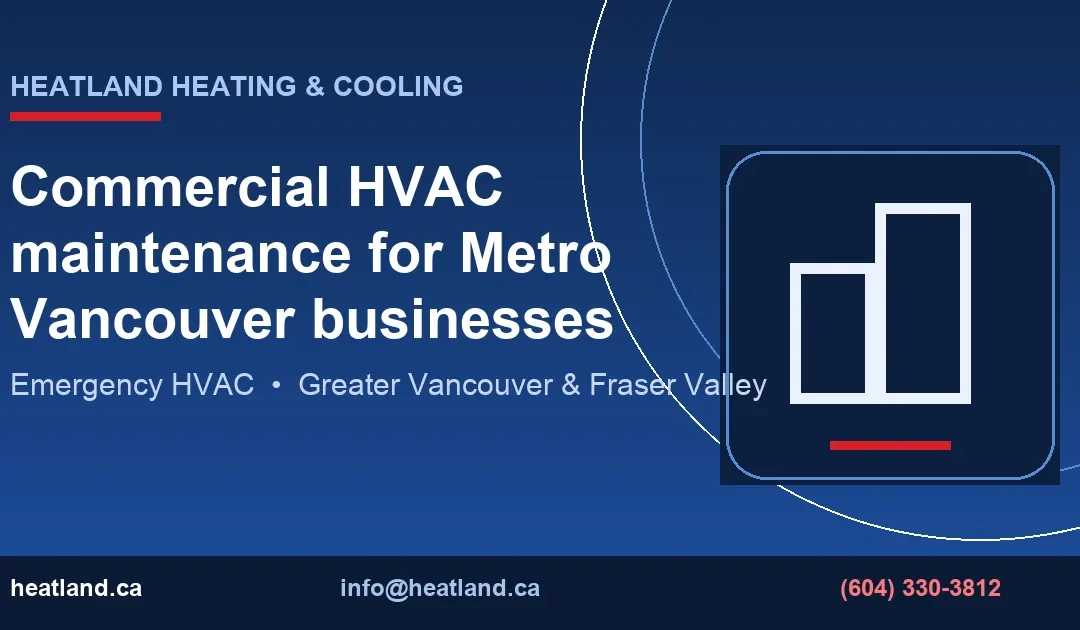 HEATLAND HEATING & COOLING

Commercial HVAC maintenance for Metro Vancouver businesses

Emergency HVAC • Greater Vancouver & Fraser Valley

heatland.ca
info@heatland.ca
(604) 330-3812